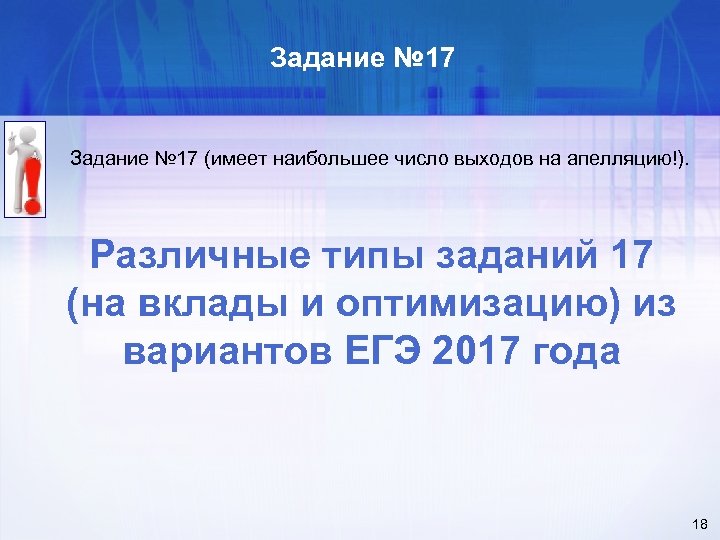 Задание №17

Задание №17 (имеет наибольшее число выходов на апелляцию!).

Различные типы заданий 17 (на вклады и оптимизацию) из вариантов ЕГЭ 2017 года

18